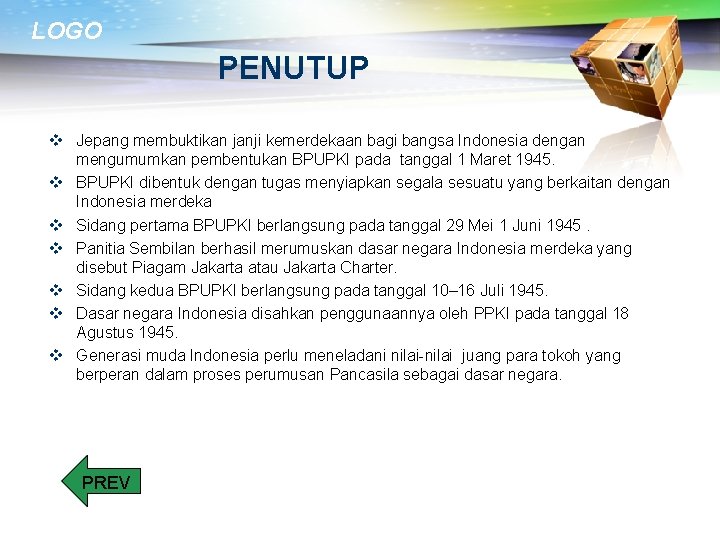 LOGO

PENUTUP

❖ Jepang membuktikan janji kemerdekaan bagi bangsa Indonesia dengan mengumumkan pembentukan BPUPKI pada tanggal 1 Maret 1945.
❖ BPUPKI dibentuk dengan tugas menyiapkan segala sesuatu yang berkaitan dengan Indonesia merdeka
❖ Sidang pertama BPUPKI berlangsung pada tanggal 29 Mei 1 Juni 1945 .
❖ Panitia Sembilan berhasil merumuskan dasar negara Indonesia merdeka yang disebut Piagam Jakarta atau Jakarta Charter.
❖ Sidang kedua BPUPKI berlangsung pada tanggal 10–16 Juli 1945.
❖ Dasar negara Indonesia disahkan penggunaannya oleh PPKI pada tanggal 18 Agustus 1945.
❖ Generasi muda Indonesia perlu meneladani nilai-nilai juang para tokoh yang berperan dalam proses perumusan Pancasila sebagai dasar negara.

PREV